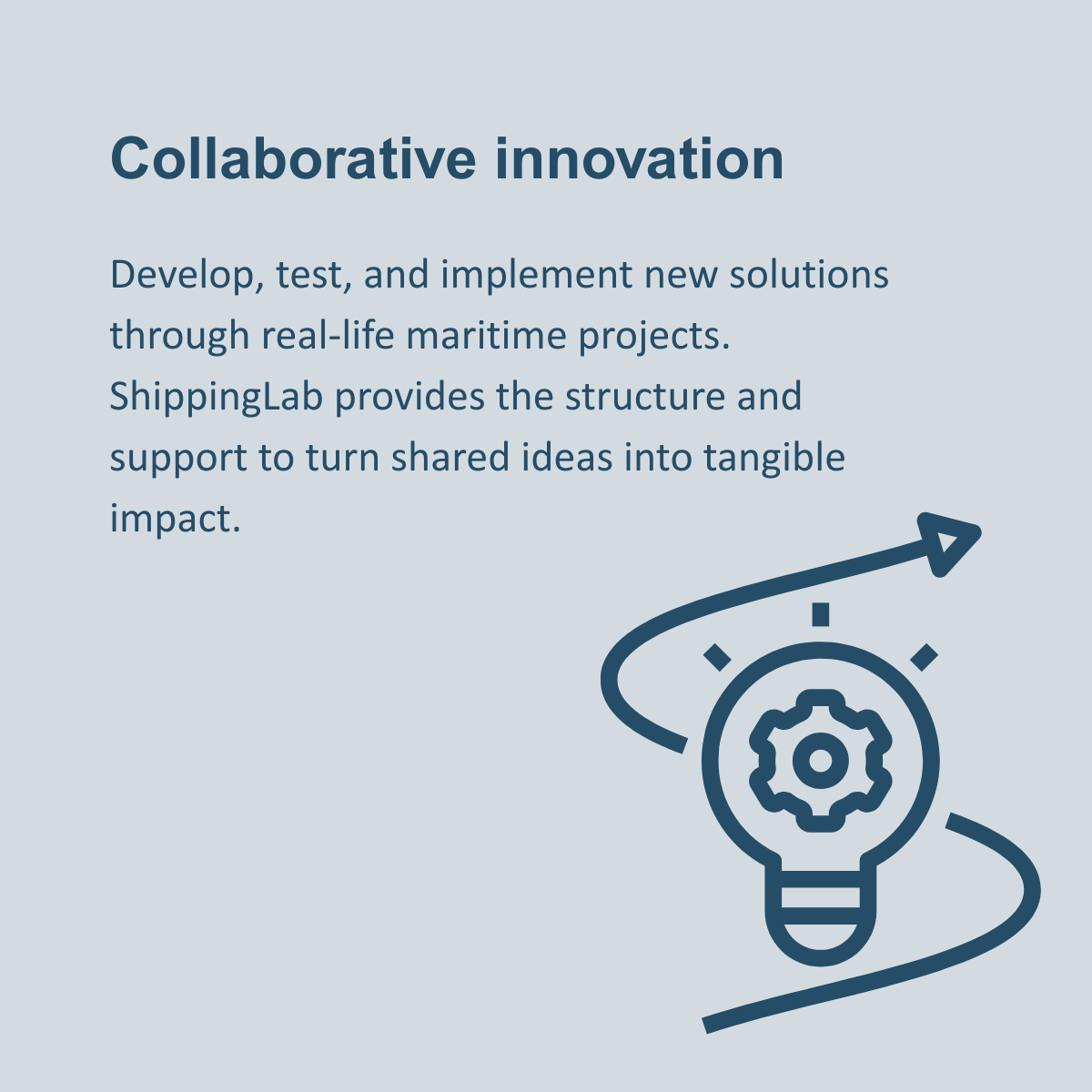 Collaborative innovation

Develop, test, and implement new solutions through real-life maritime projects. ShippingLab provides the structure and support to turn shared ideas into tangible impact.